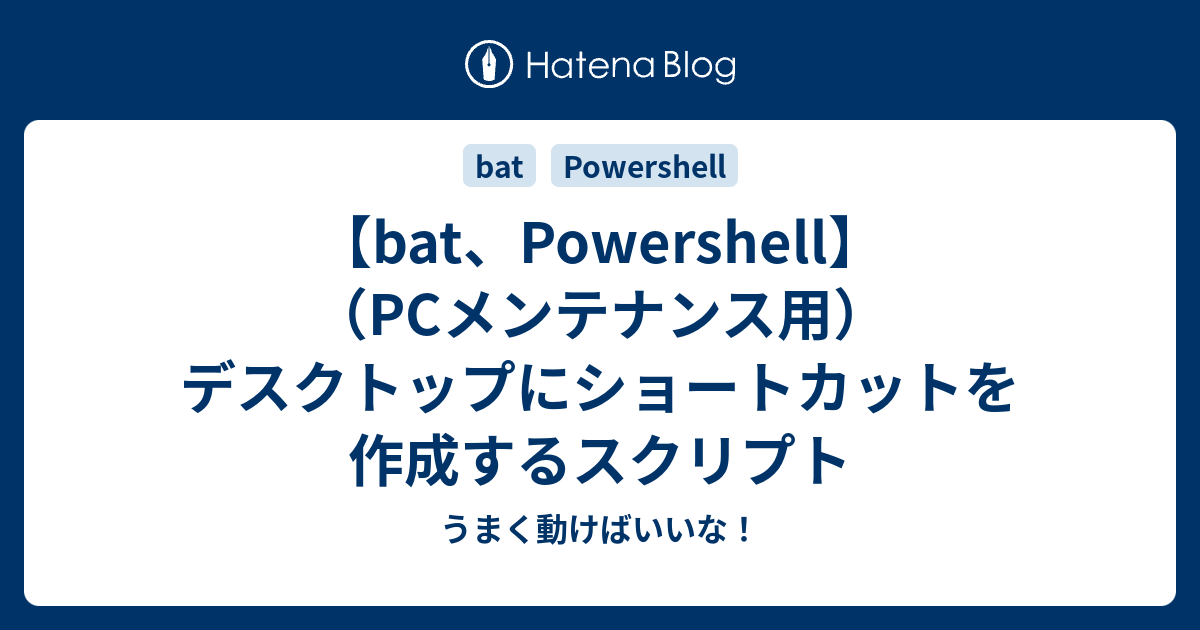 Hatena Blog

bat

Powershell

【bat、Powershell】（PCメンテナンス用）デスクトップにショートカットを作成するスクリプト

うまく動けばいいな！